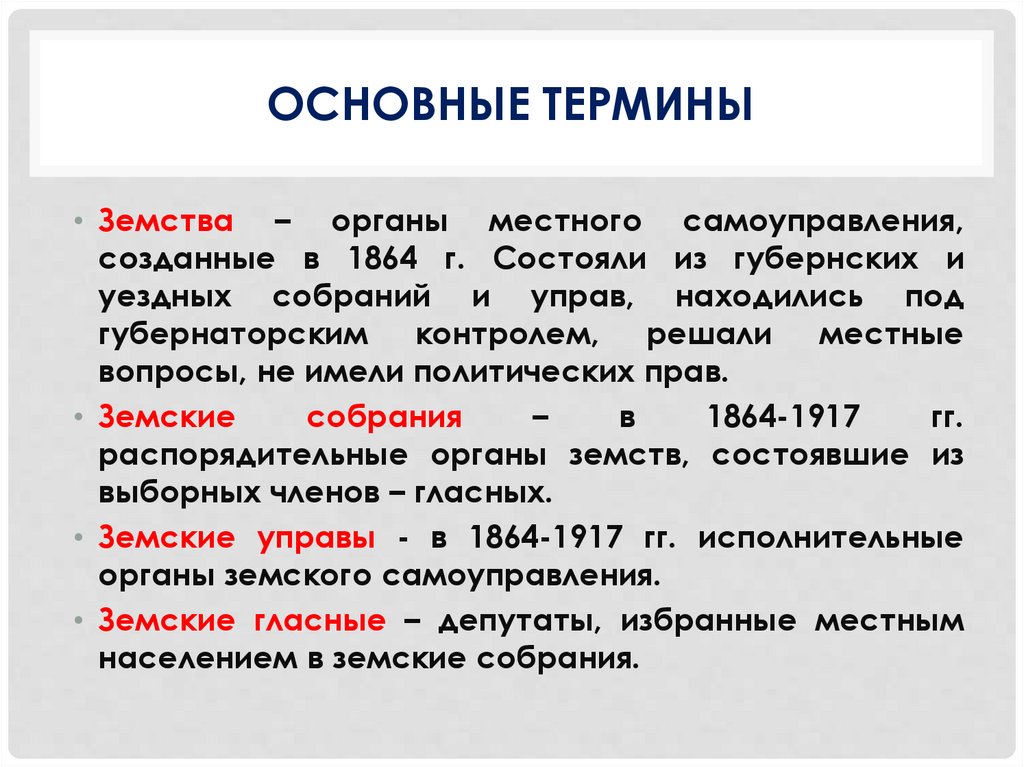 ОСНОВНЫЕ ТЕРМИНЫ

• Земства – органы местного самоуправления, созданные в 1864 г. Состояли из губернских и уездных собраний и управ, находились под губернаторским контролем, решали местные вопросы, не имели политических прав.

• Земские собрания – в 1864-1917 гг. распорядительные органы земств, состоявшие из выборных членов – гласных.

• Земские управы - в 1864-1917 гг. исполнительные органы земского самоуправления.

• Земские гласные – депутаты, избранные местным населением в земские собрания.